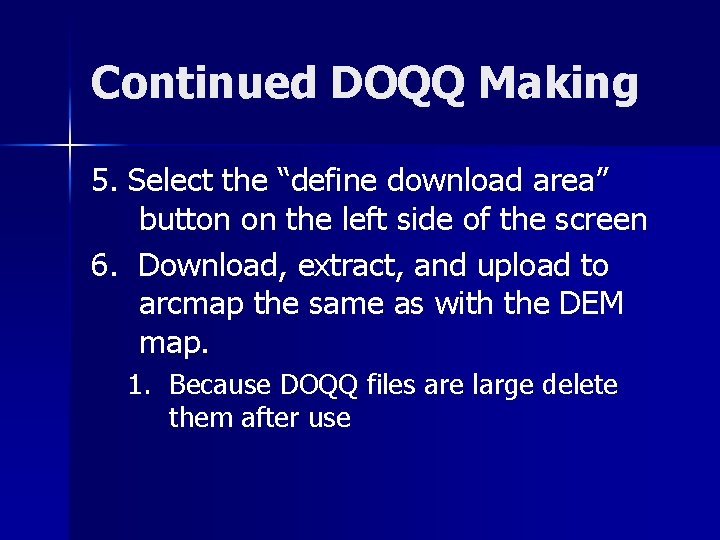 Continued DOQQ Making

5. Select the “define download area” button on the left side of the screen

6. Download, extract, and upload to arcmap the same as with the DEM map.

1. Because DOQQ files are large delete them after use